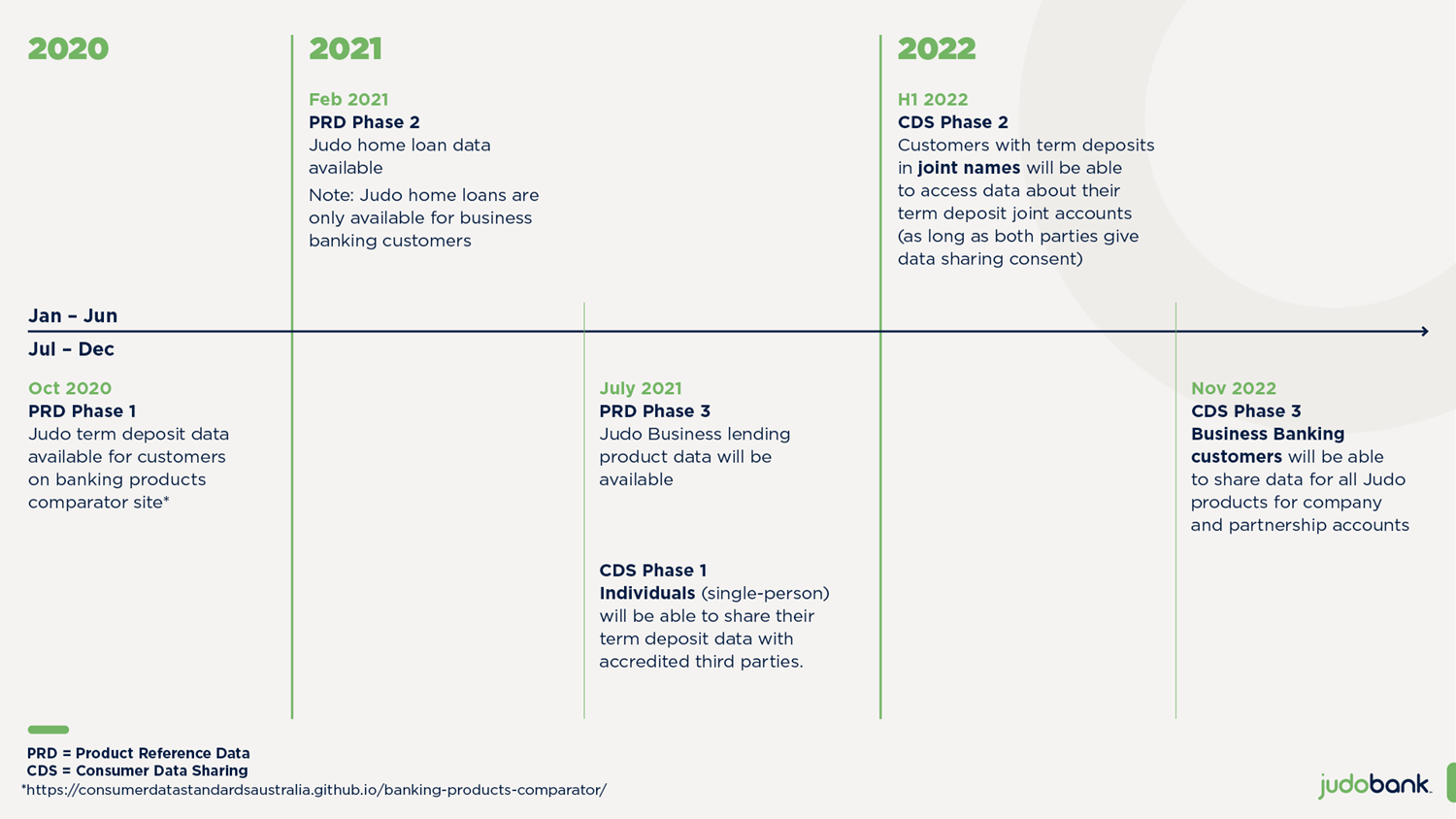 2020

2021

Feb 2021
PRD Phase 2
Judo home loan data available
Note: Judo home loans are only available for business banking customers

2022

H1 2022
CDS Phase 2
Customers with term deposits in joint names will be able to access data about their term deposit joint accounts (as long as both parties give data sharing consent)

Jan – Jun

Jul – Dec

Oct 2020
PRD Phase 1
Judo term deposit data available for customers on banking products comparator site*

July 2021
PRD Phase 3
Judo Business lending product data will be available

CDS Phase 1
Individuals (single-person) will be able to share their term deposit data with accredited third parties.

Nov 2022
CDS Phase 3
Business Banking customers will be able to share data for all Judo products for company and partnership accounts

PRD = Product Reference Data
CDS = Consumer Data Sharing
*https://consumerdatastandardsaustralia.github.io/banking-products-comparator/

judobank.